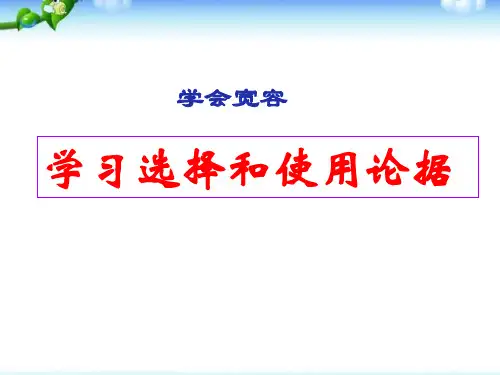 学会宽容

学习选择和使用论据